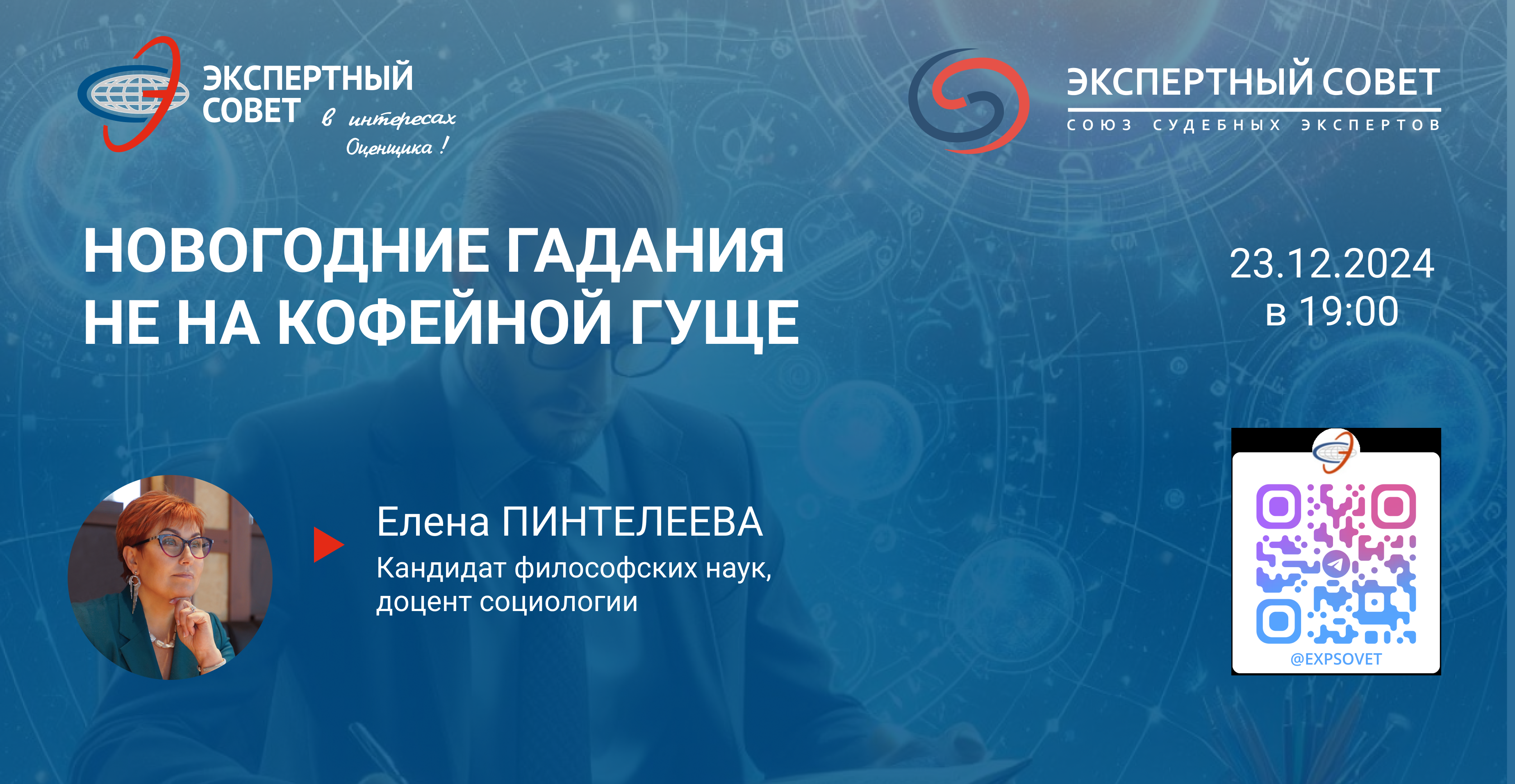 ЭКСПЕРТНЫЙ СОВЕТ в интересах Оценщика!

ЭКСПЕРТНЫЙ СОВЕТ
СОЮЗ СУДЕБНЫХ ЭКСПЕРТОВ

НОВОГОДНИЕ ГАДАНИЯ НЕ НА КОФЕЙНОЙ ГУЩЕ

23.12.2024
в 19:00

Елена ПИНТЕЛЕЕВА
Кандидат философских наук, доцент социологии

@EXPSOVET